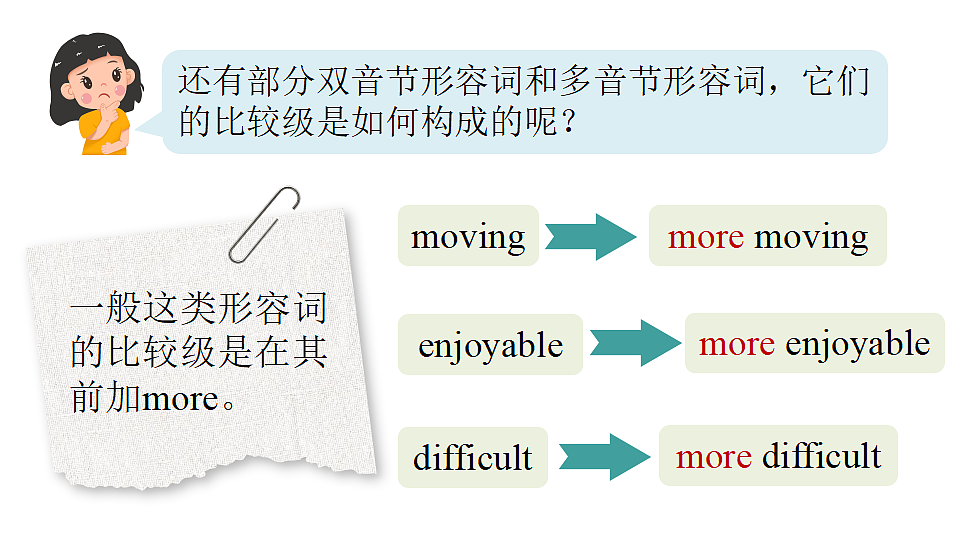 还有部分双音节形容词和多音节形容词，它们的比较级是如何构成的呢？

一般这类形容词的比较级是在其前加more。

moving

more moving

enjoyable

more enjoyable

difficult

more difficult